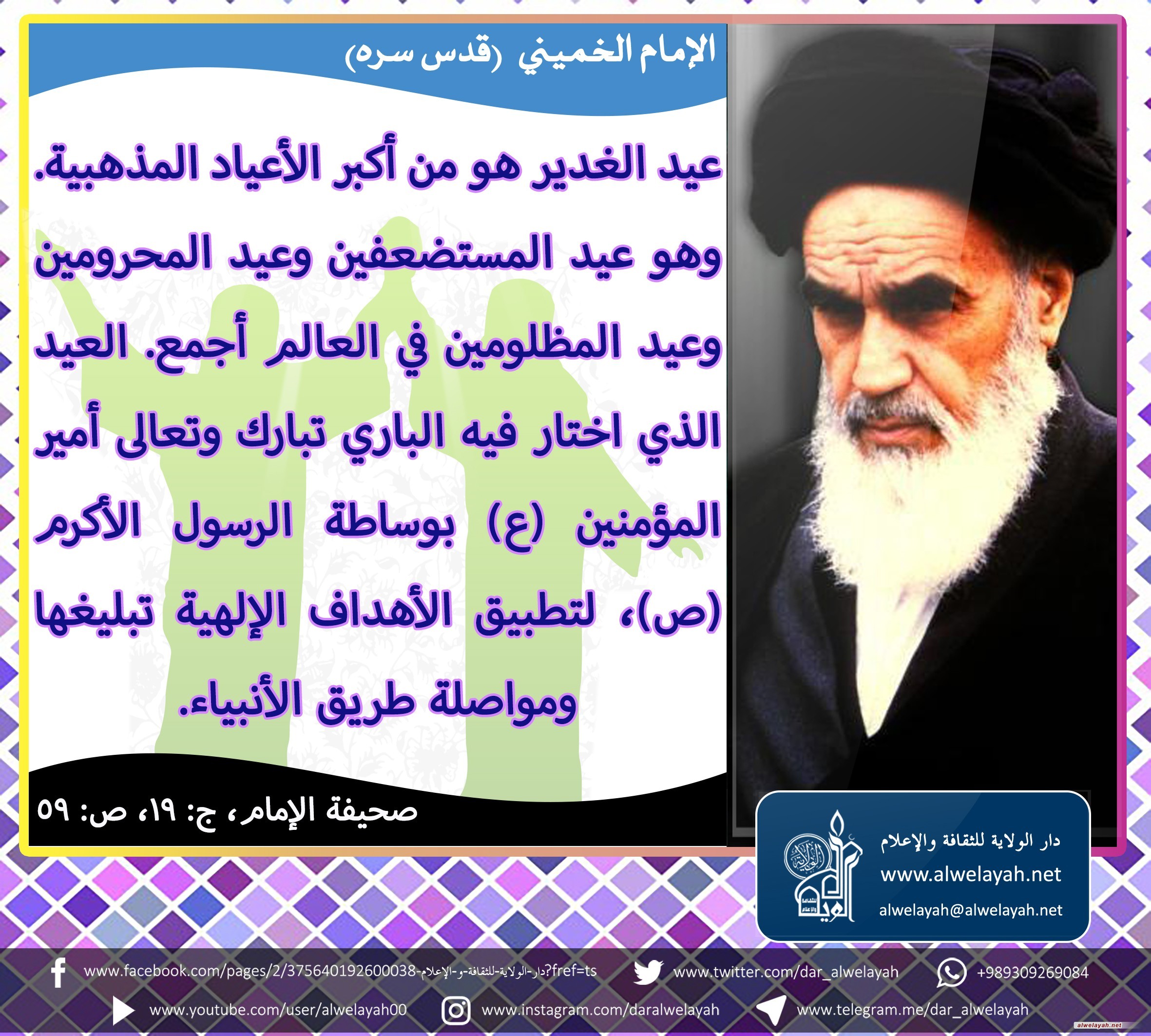 الإمام الخميني (قدس سره)

عيد الغدير هو من أكبر الأعياد المذهبية. وهو عيد المستضعفين وعيد المحرومين وعيد المظلومين في العالم أجمع. العيد الذي اختار فيه الباري تبارك وتعالى أمير المؤمنين (ع) بوساطة الرسول الأكرم (ص)، لتطبيق الأهداف الإلهية تبليغها ومواصلة طريق الأنبياء.

صحيفة الإمام، ج: ١٩، ص: ٥٩

دار الولاية للثقافة والإعلام
www.alwelayah.net
alwelayah@alwelayah.net

www.facebook.com/pages/2/375640192600038-دار-الولاية-للثقافة-و-الإعلام?fref=ts
www.twitter.com/dar_alwelayah
+989309269084
www.youtube.com/user/alwelayah00
www.instagram.com/daralwelayah
www.telegram.me/dar_alwelayah
alwelayah.net